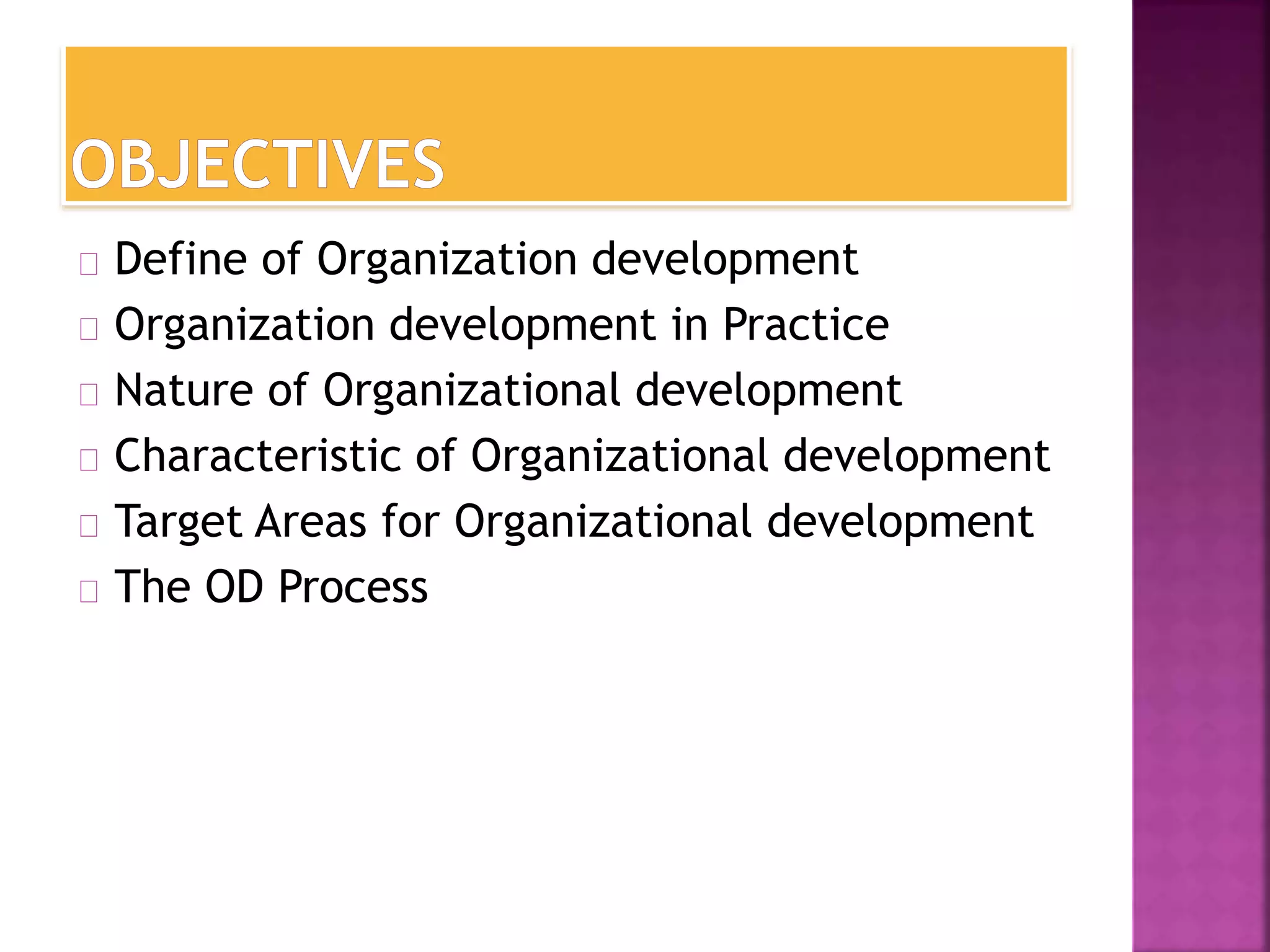 OBJECTIVES

Define of Organization development
Organization development in Practice
Nature of Organizational development
Characteristic of Organizational development
Target Areas for Organizational development
The OD Process